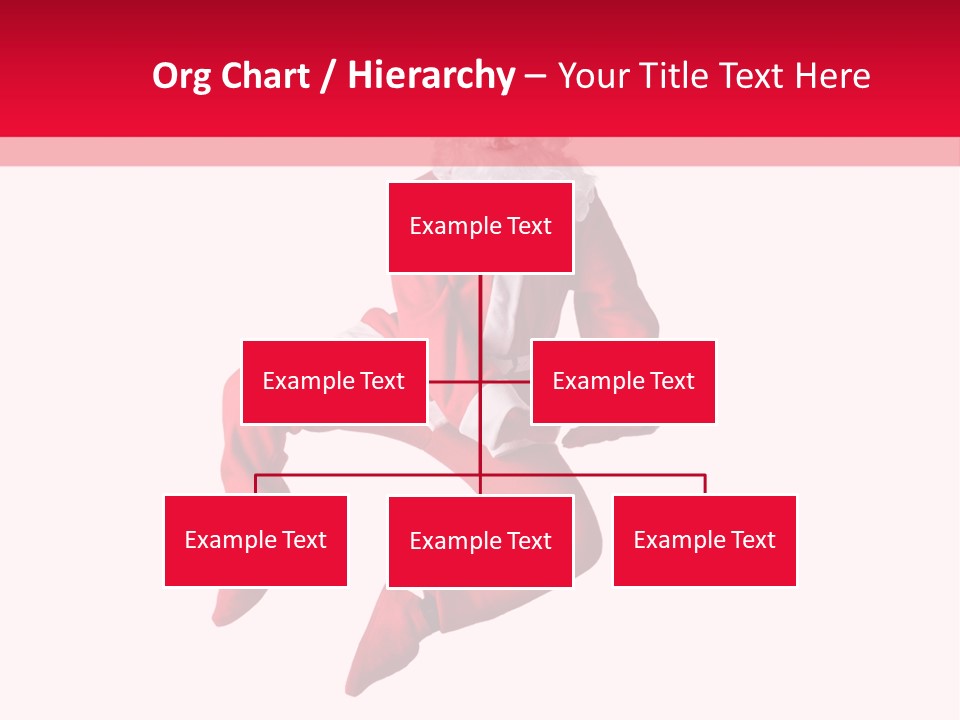 Org Chart / Hierarchy – Your Title Text Here

Example Text

Example Text

Example Text

Example Text

Example Text

Example Text